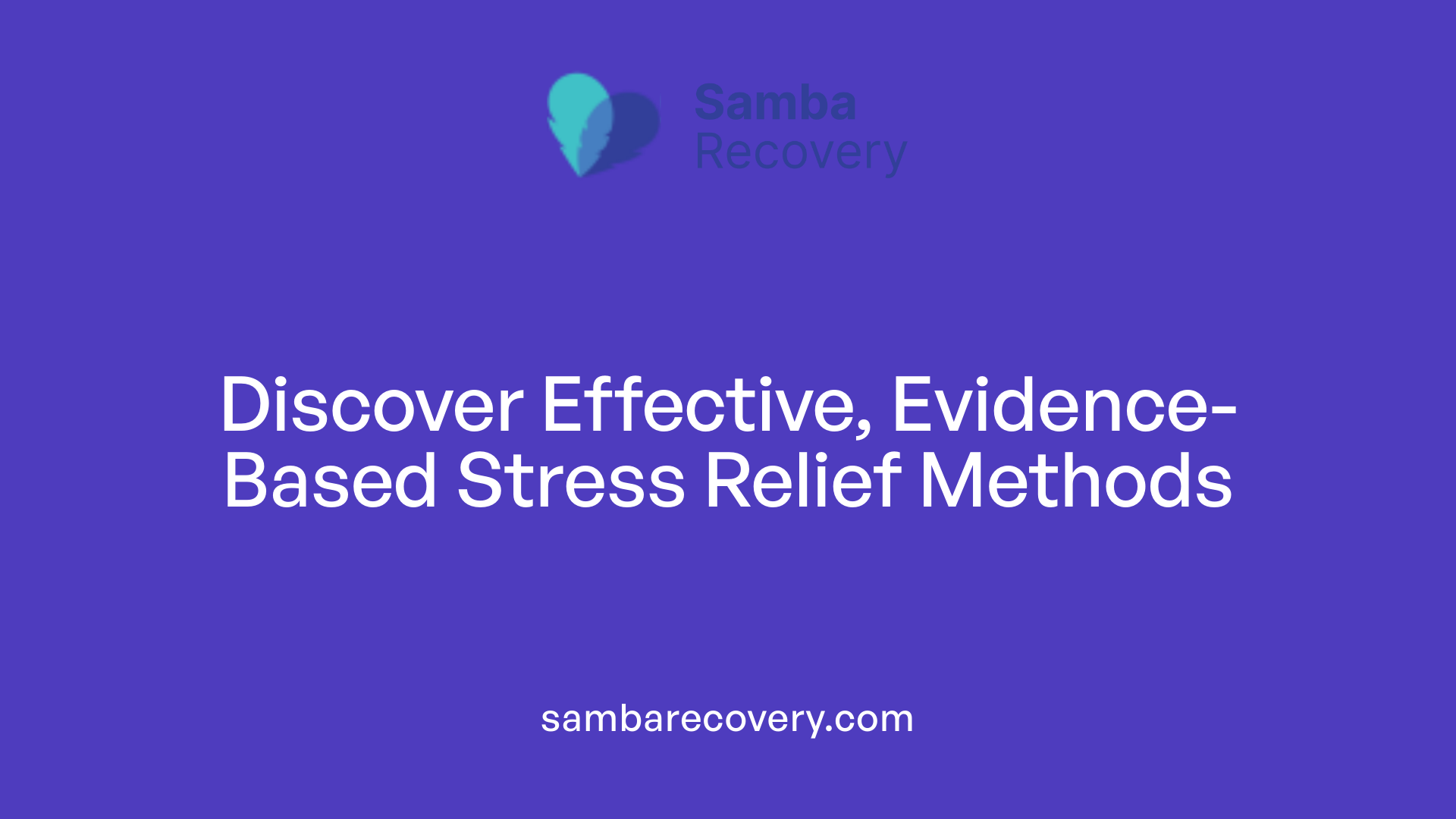 Samba Recovery

Discover Effective, Evidence-Based Stress Relief Methods

sambarecovery.com